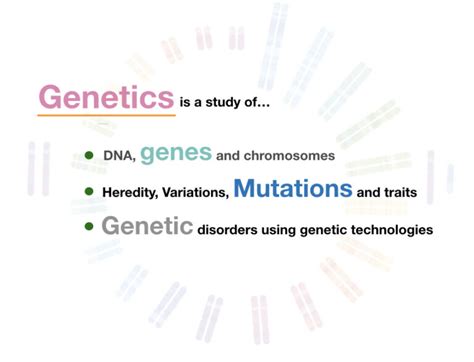 Genetics is a study of...

- DNA, genes and chromosomes
- Heredity, Variations, Mutations and traits
- Genetic disorders using genetic technologies